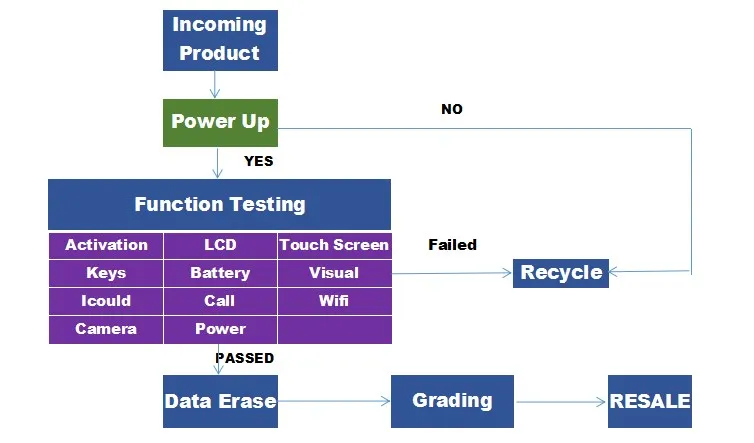 Incoming Product

Power Up

NO

YES

Function Testing

| Activation | LCD | Touch Screen |
|---|---|---|
| Keys | Battery | Visual |
| Icould | Call | Wifi |
| Camera | Power | |

Failed

Recycle

PASSED

Data Erase

Grading

RESALE